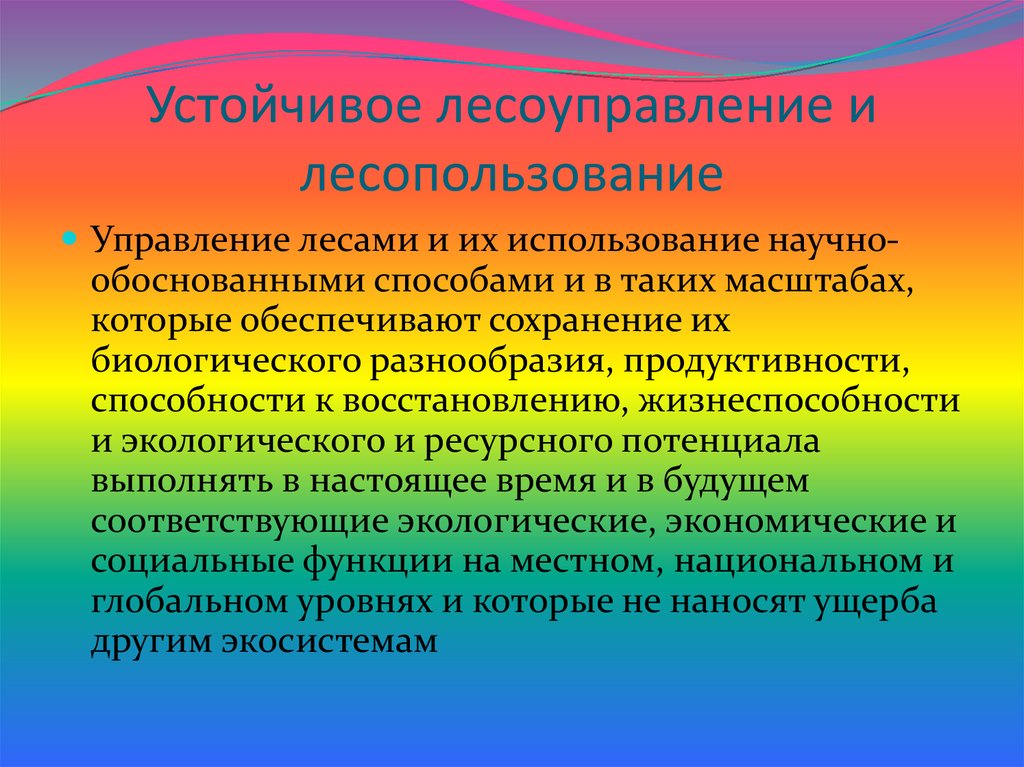 Устойчивое лесоуправление и лесопользование

Управление лесами и их использование научно-обоснованными способами и в таких масштабах, которые обеспечивают сохранение их биологического разнообразия, продуктивности, способности к восстановлению, жизнеспособности и экологического и ресурсного потенциала выполнять в настоящее время и в будущем соответствующие экологические, экономические и социальные функции на местном, национальном и глобальном уровнях и которые не наносят ущерба другим экосистемам